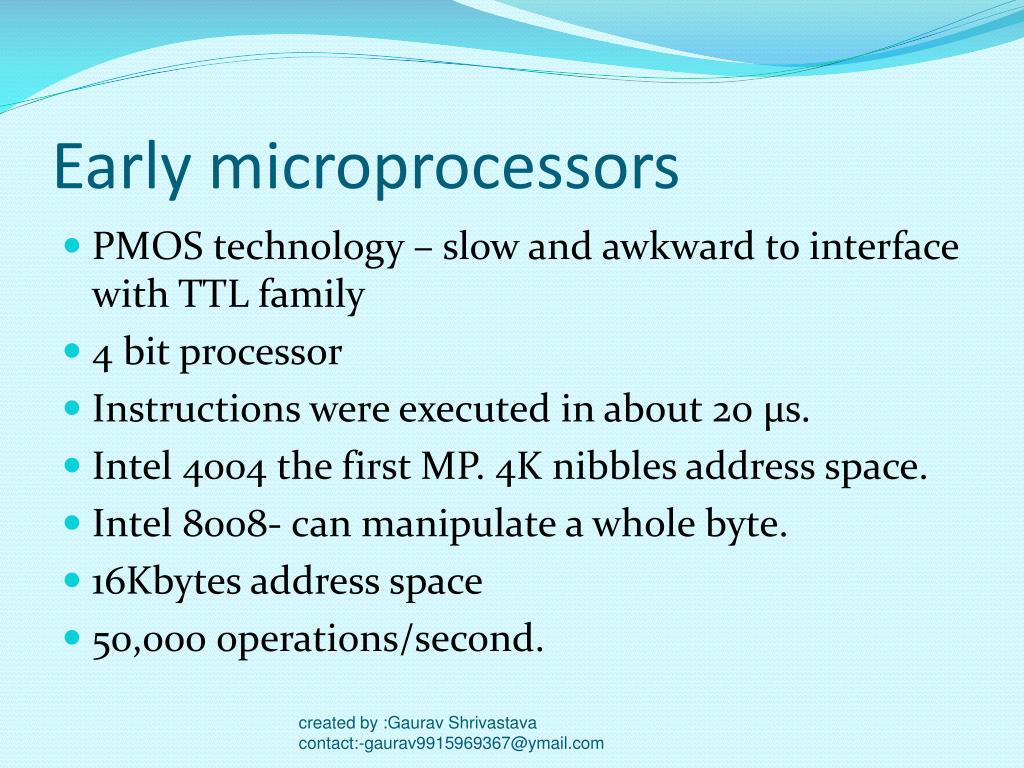 Early microprocessors

- PMOS technology – slow and awkward to interface with TTL family
- 4 bit processor
- Instructions were executed in about 20 µs.
- Intel 4004 the first MP. 4K nibbles address space.
- Intel 8008- can manipulate a whole byte.
- 16Kbytes address space
- 50,000 operations/second.

created by :Gaurav Shrivastava
contact:-gaurav9915969367@ymail.com